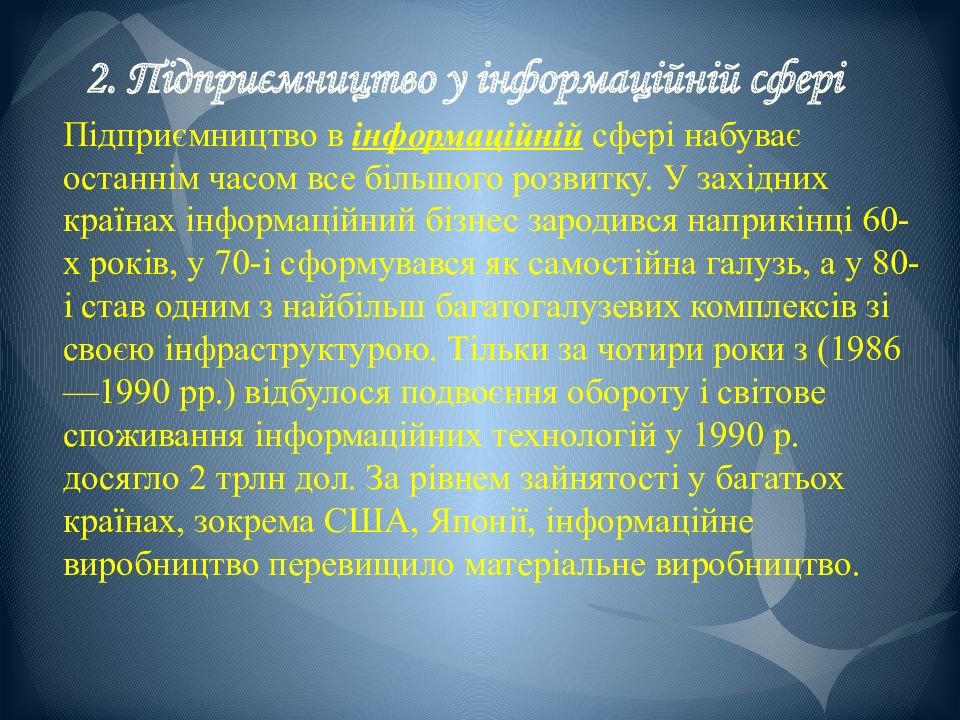 2. Підприємництво у інформаційній сфері

Підприємництво в інформаційній сфері набуває останнім часом все більшого розвитку. У західних країнах інформаційний бізнес зародився наприкінці 60-х років, у 70-і сформувався як самостійна галузь, а у 80-і став одним з найбільш багатогалузевих комплексів зі своєю інфраструктурою. Тільки за чотири роки з (1986—1990 рр.) відбулося подвоєння обороту і світове споживання інформаційних технологій у 1990 р. досягло 2 трлн дол. За рівнем зайнятості у багатьох країнах, зокрема США, Японії, інформаційне виробництво перевищило матеріальне виробництво.